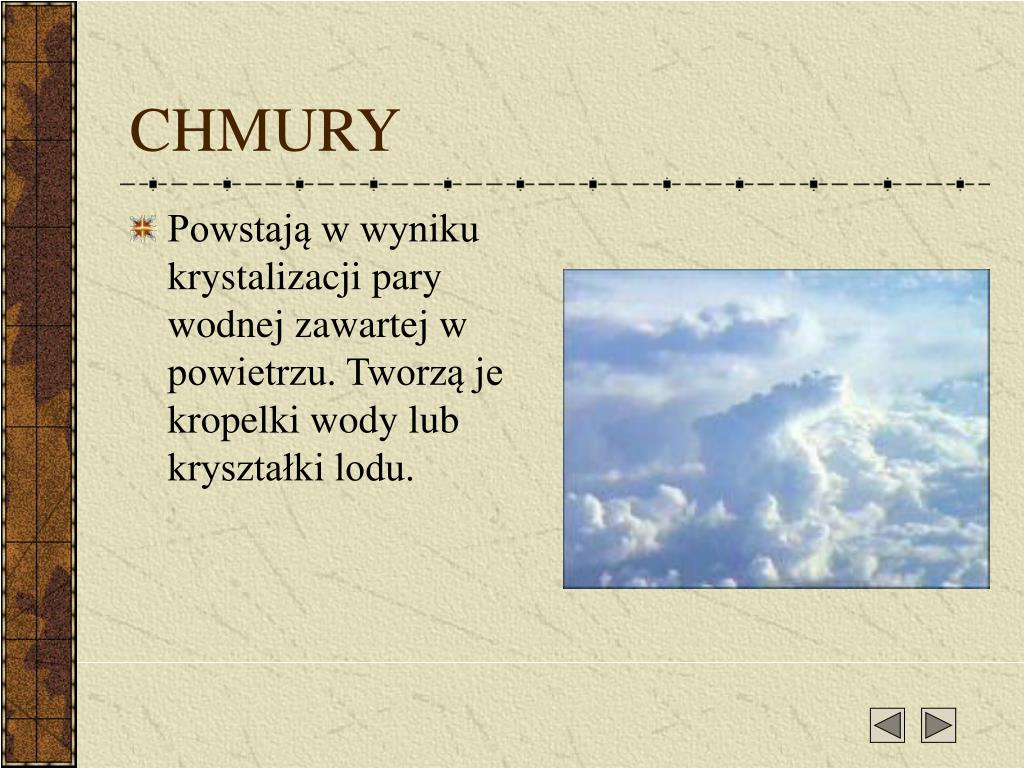 CHMURY

Powstają w wyniku krystalizacji pary wodnej zawartej w powietrzu. Tworzą je kropelki wody lub kryształki lodu.